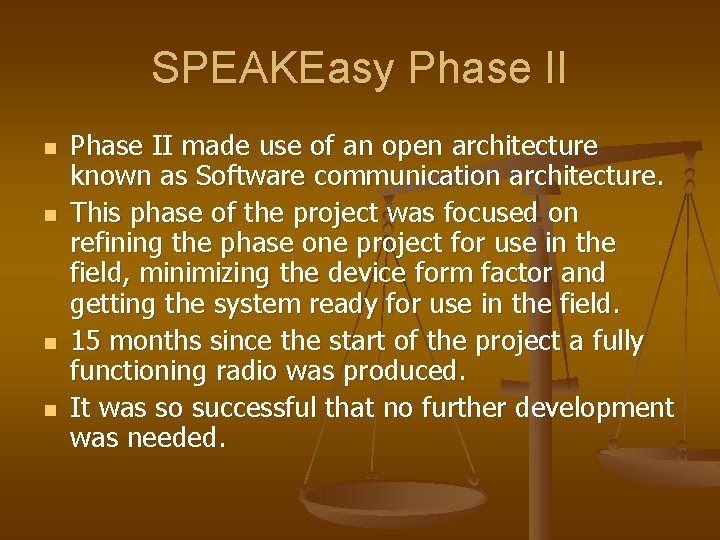 SPEAKEasy Phase II

- Phase II made use of an open architecture known as Software communication architecture.
- This phase of the project was focused on refining the phase one project for use in the field, minimizing the device form factor and getting the system ready for use in the field.
- 15 months since the start of the project a fully functioning radio was produced.
- It was so successful that no further development was needed.